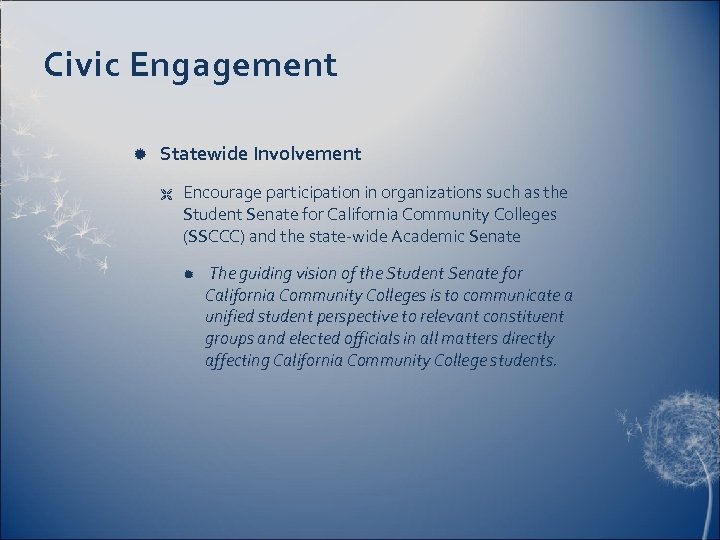 Civic Engagement

Statewide Involvement

Encourage participation in organizations such as the Student Senate for California Community Colleges (SSCCC) and the state-wide Academic Senate

The guiding vision of the Student Senate for California Community Colleges is to communicate a unified student perspective to relevant constituent groups and elected officials in all matters directly affecting California Community College students.